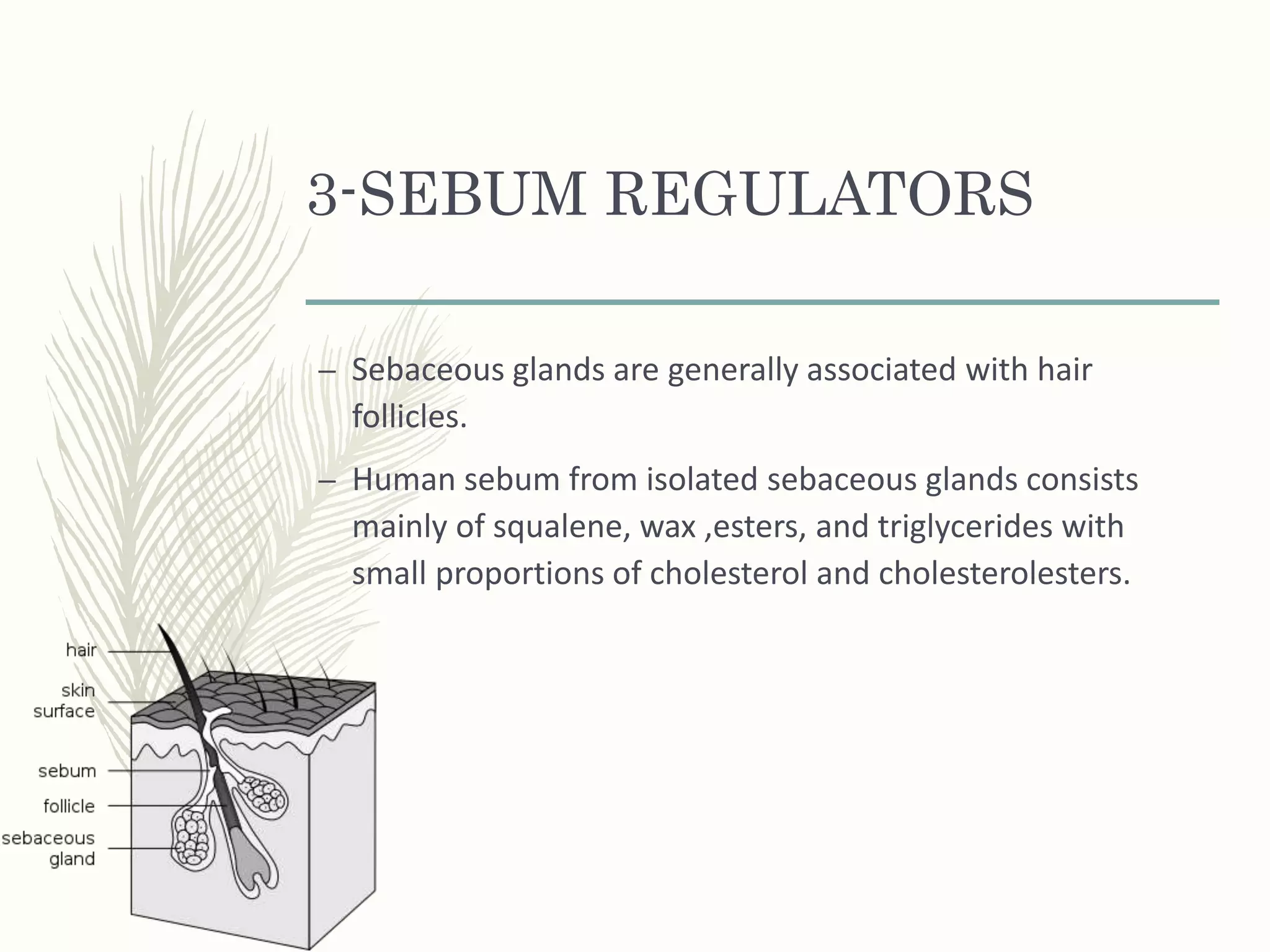 3-SEBUM REGULATORS

– Sebaceous glands are generally associated with hair follicles.

– Human sebum from isolated sebaceous glands consists mainly of squalene, wax ,esters, and triglycerides with small proportions of cholesterol and cholesterolesters.

hair
skin surface
sebum
follicle
sebaceous gland